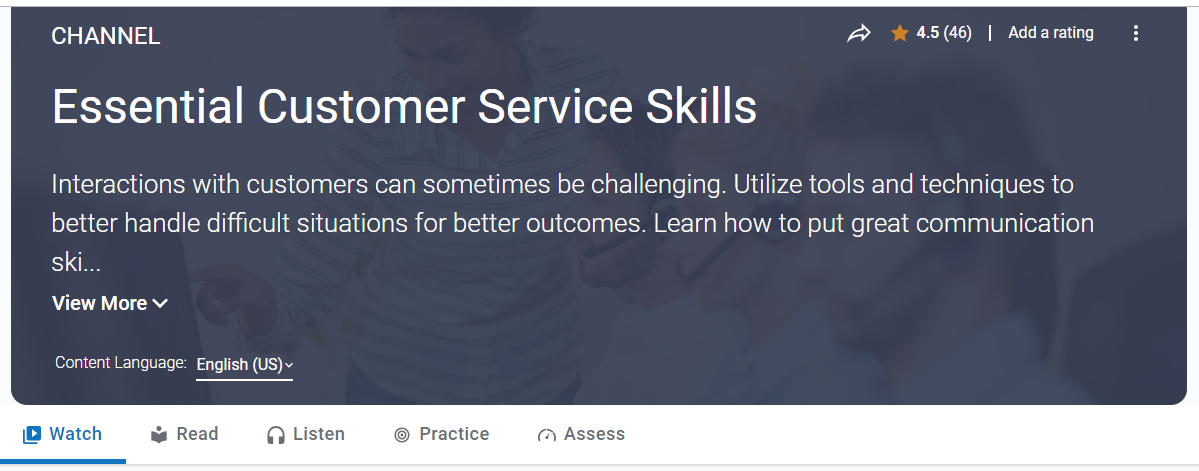 CHANNEL

4.5 (46) | Add a rating

Essential Customer Service Skills

Interactions with customers can sometimes be challenging. Utilize tools and techniques to better handle difficult situations for better outcomes. Learn how to put great communication ski...

View More

Content Language: English (US)

Watch Read Listen Practice Assess